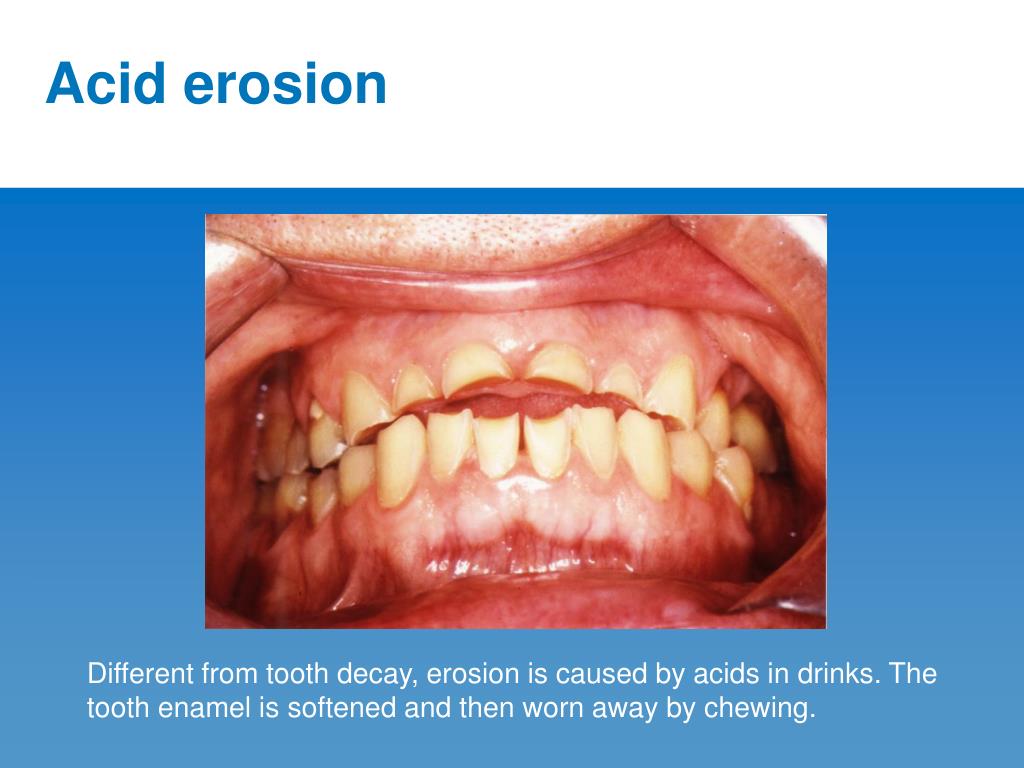 Acid erosion

Different from tooth decay, erosion is caused by acids in drinks. The tooth enamel is softened and then worn away by chewing.